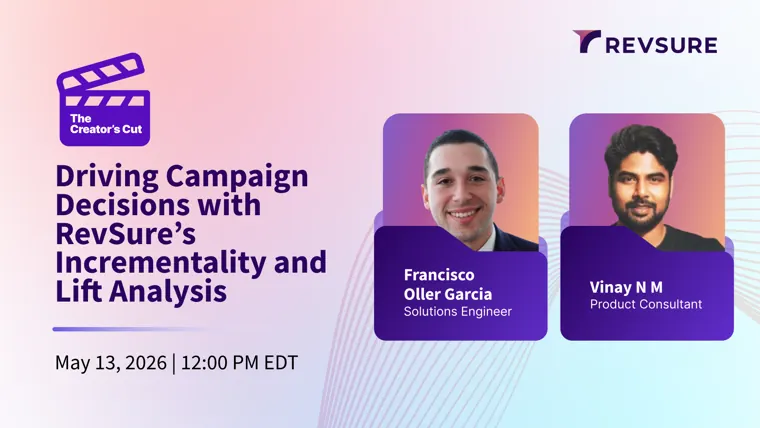 REVSURE

The Creator's Cut

Driving Campaign Decisions with RevSure's Incrementality and Lift Analysis

May 13, 2026 | 12:00 PM EDT

Francisco Oller Garcia
Solutions Engineer

Vinay N M
Product Consultant